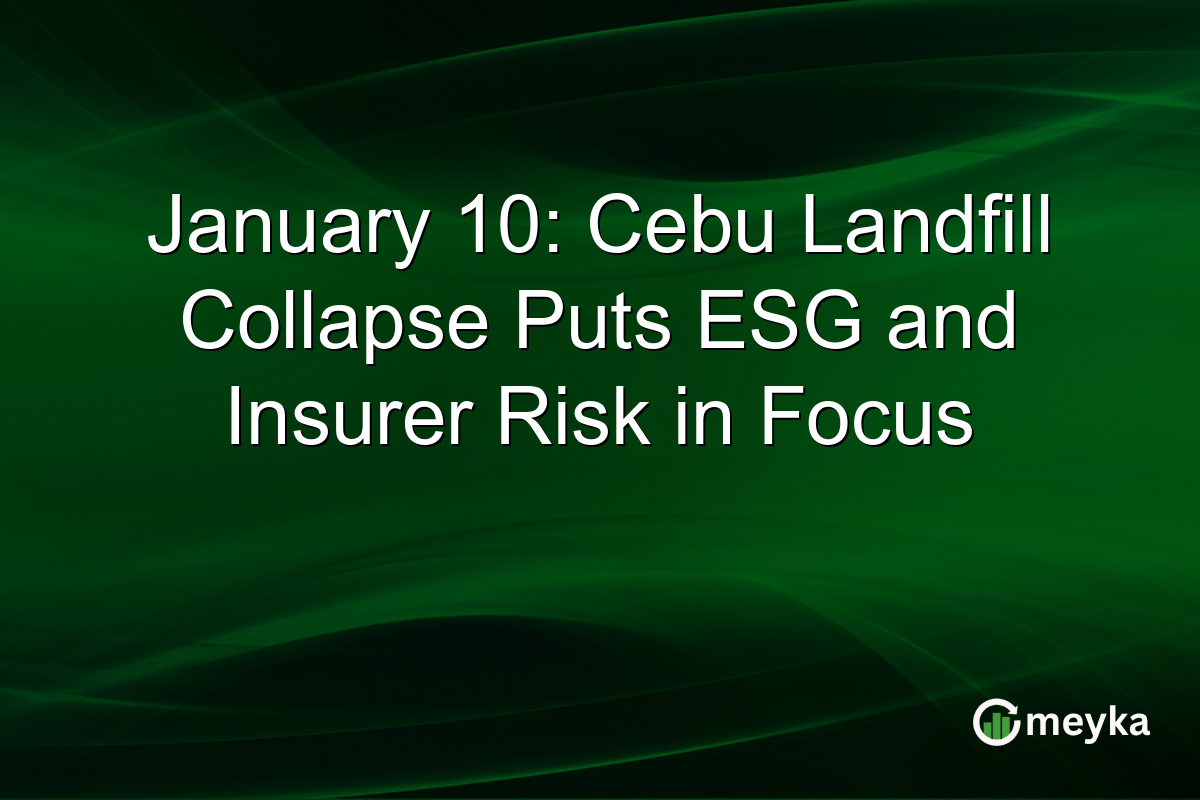 January 10: Cebu Landfill Collapse Puts ESG and Insurer Risk in Focus

meyka